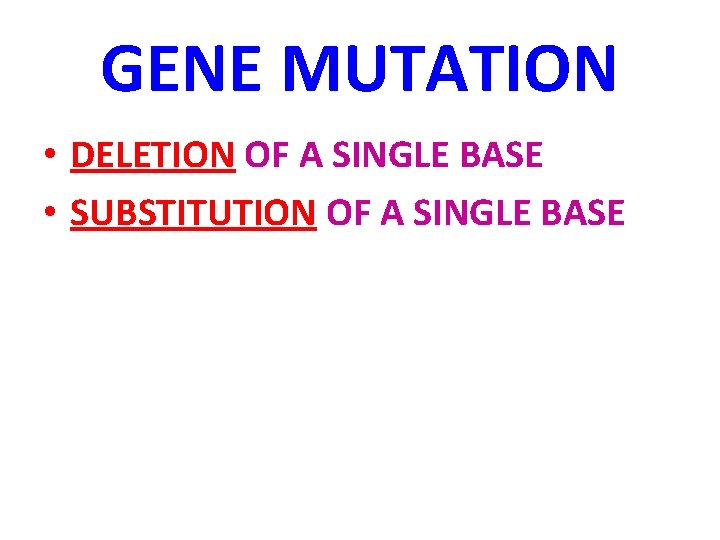 GENE MUTATION

• DELETION OF A SINGLE BASE
• SUBSTITUTION OF A SINGLE BASE